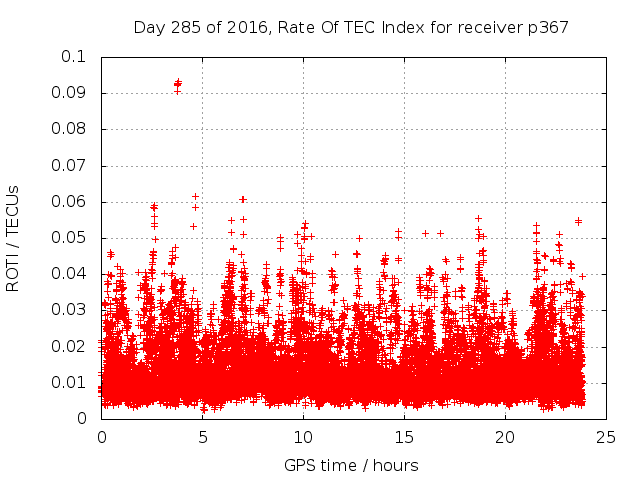 Day 285 of 2016, Rate Of TEC Index for receiver p367

ROTI / TECUs

0.1
0.09
0.08
0.07
0.06
0.05
0.04
0.03
0.02
0.01
0

0
5
10
15
20
25

GPS time / hours